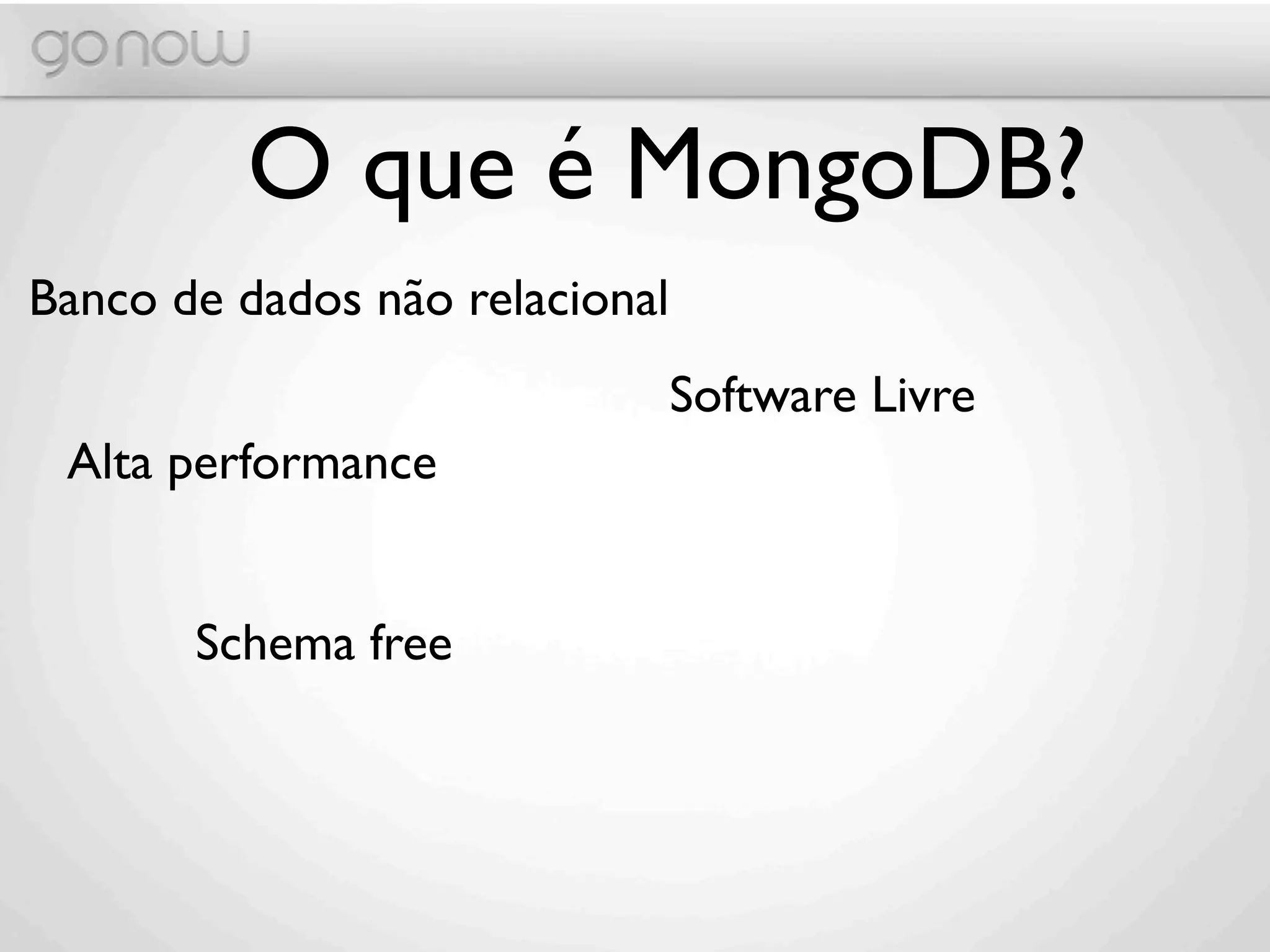 gonow

O que é MongoDB?

Banco de dados não relacional

Software Livre

Alta performance

Schema free